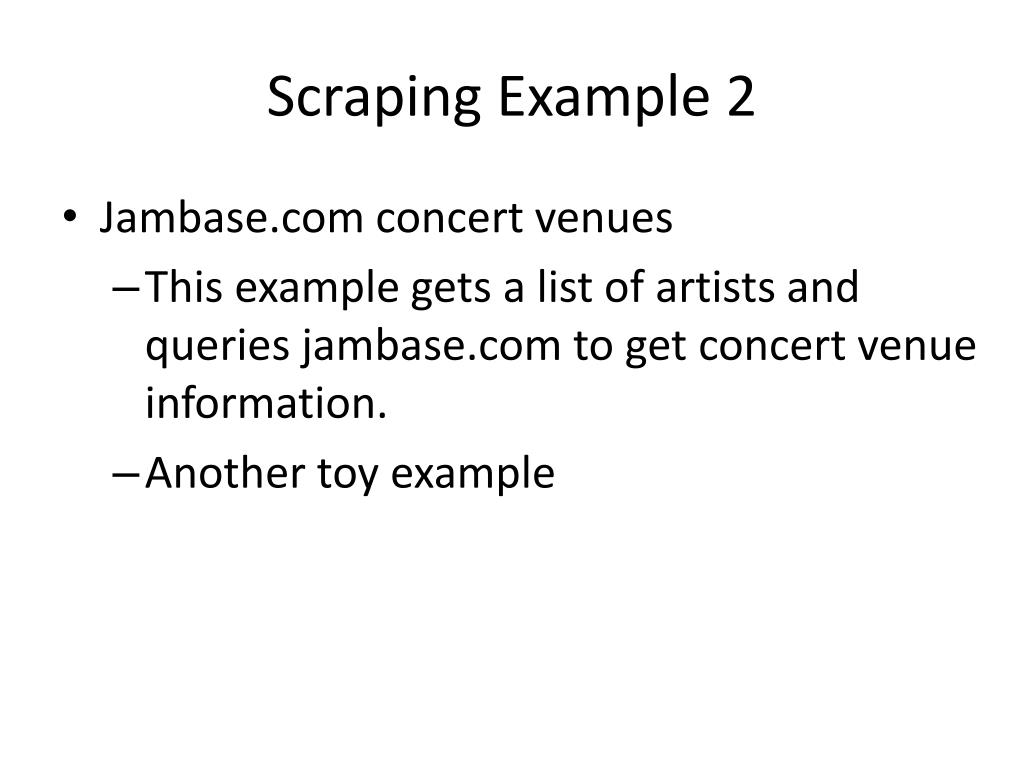 Scraping Example 2

• Jambase.com concert venues

– This example gets a list of artists and queries jambase.com to get concert venue information.

– Another toy example